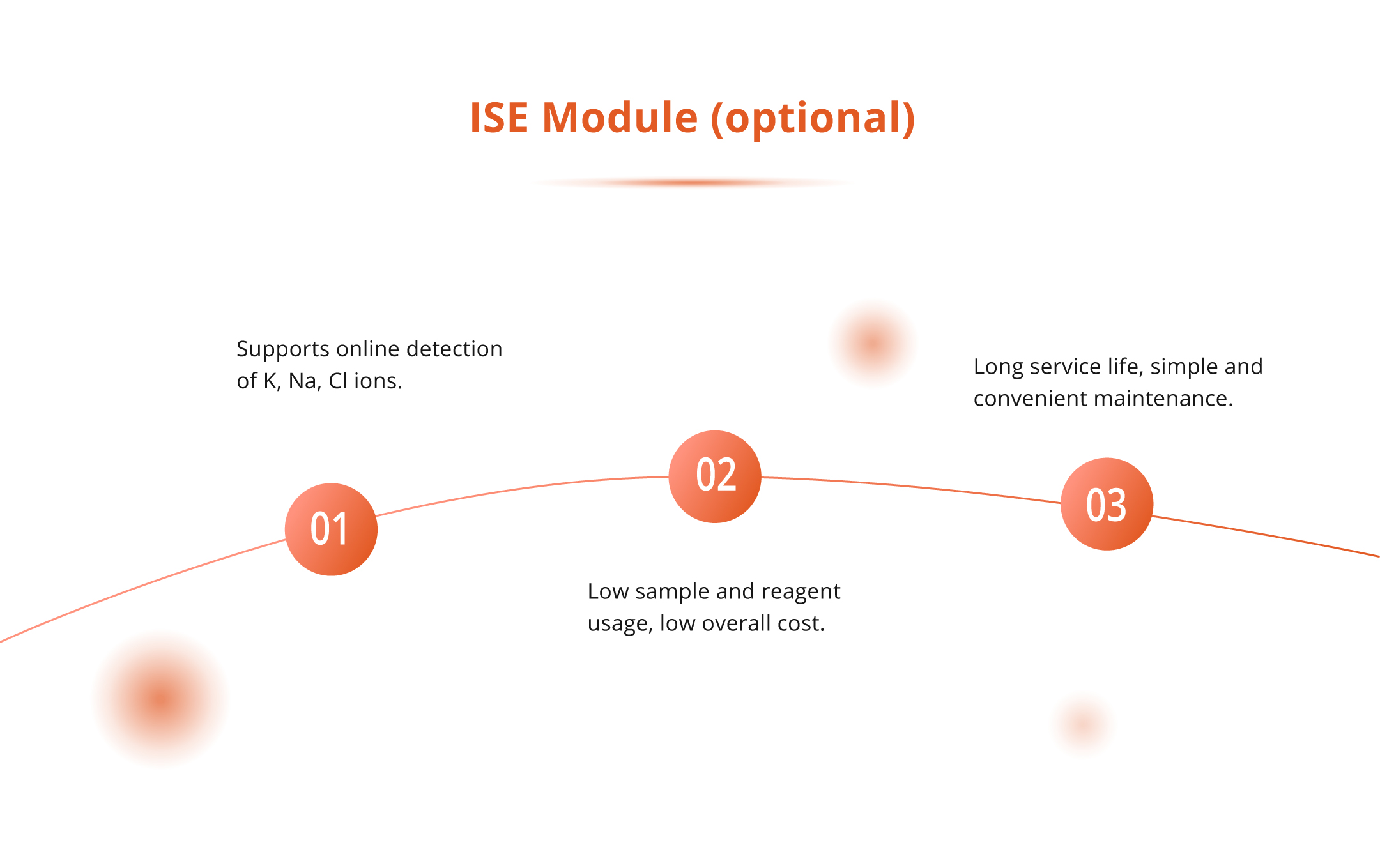 ISE Module (optional)

Supports online detection of K, Na, Cl ions.

01

02

Low sample and reagent usage, low overall cost.

Long service life, simple and convenient maintenance.

03